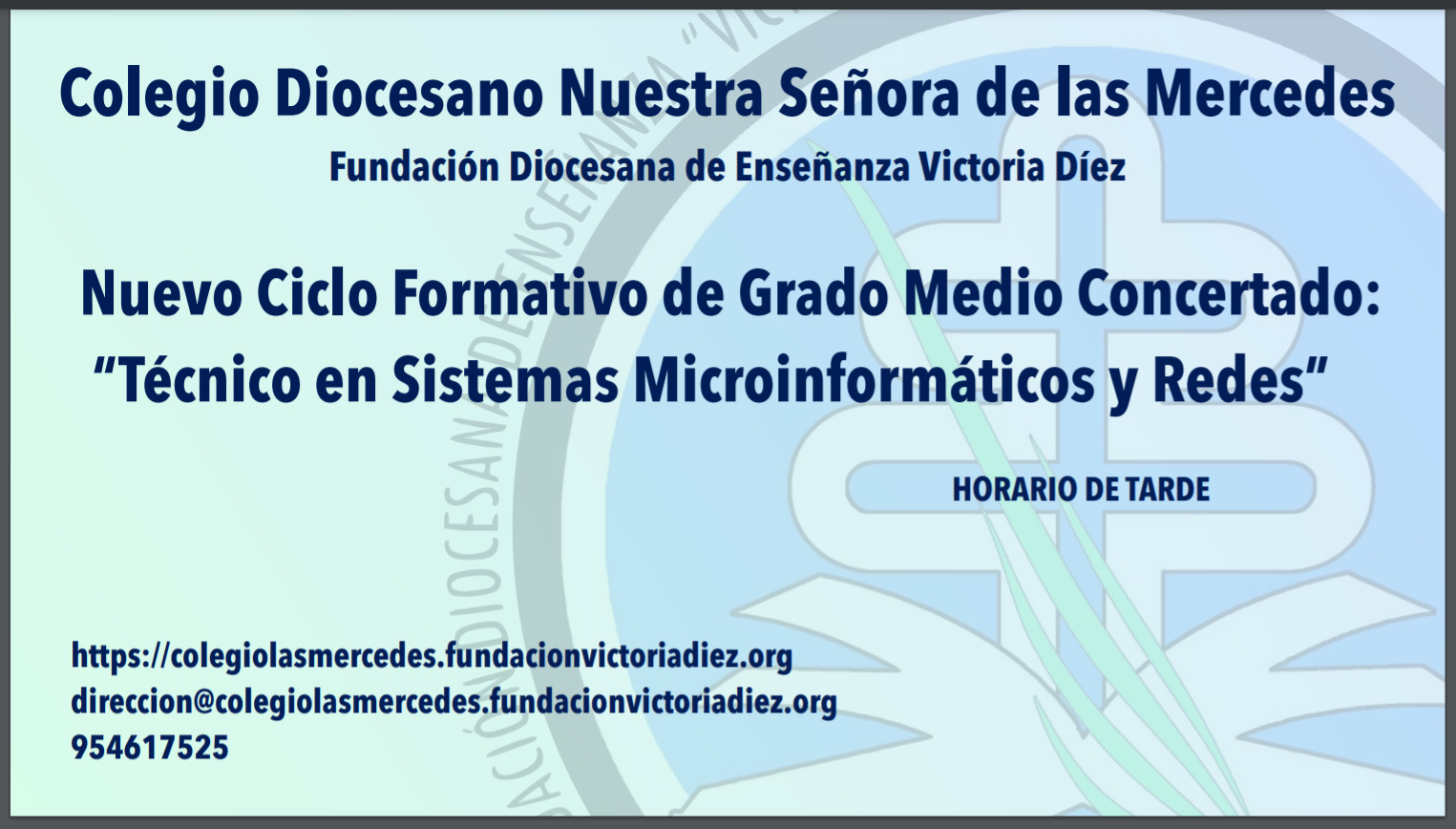 Colegio Diocesano Nuestra Señora de las Mercedes
Fundación Diocesana de Enseñanza Victoria Díez

Nuevo Ciclo Formativo de Grado Medio Concertado:
"Técnico en Sistemas Microinformáticos y Redes"

HORARIO DE TARDE

https://colegiolasmercedes.fundacionvictoriadiez.org
direccion@colegiolasmercedes.fundacionvictoriadiez.org
954617525